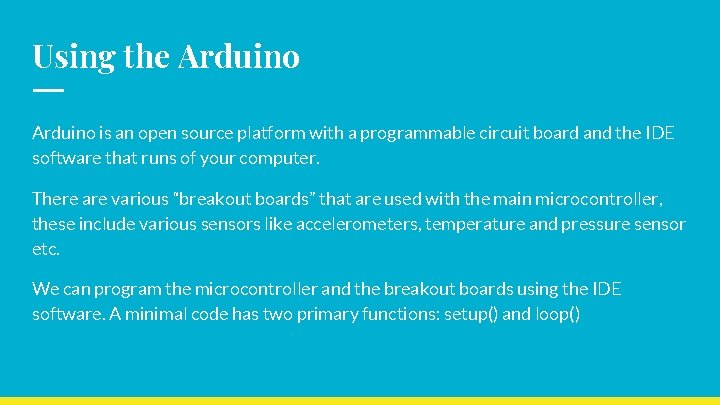 Using the Arduino

Arduino is an open source platform with a programmable circuit board and the IDE software that runs of your computer.

There are various "breakout boards" that are used with the main microcontroller, these include various sensors like accelerometers, temperature and pressure sensor etc.

We can program the microcontroller and the breakout boards using the IDE software. A minimal code has two primary functions: setup() and loop()